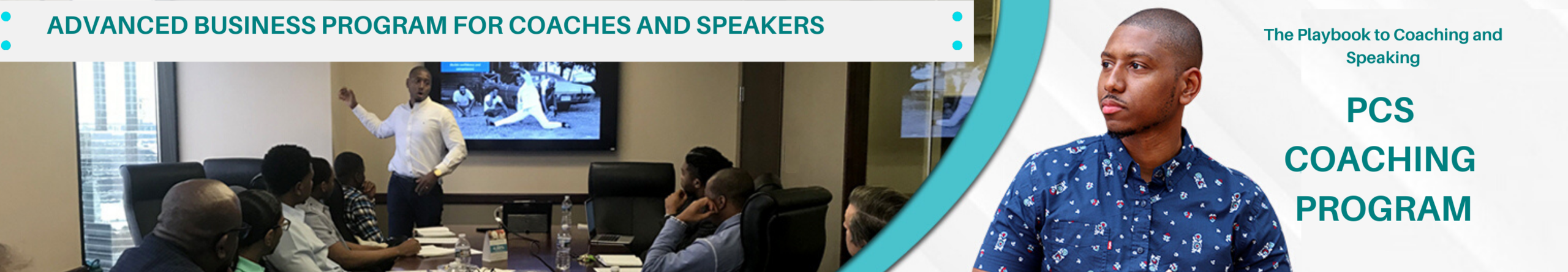 ADVANCED BUSINESS PROGRAM FOR COACHES AND SPEAKERS

The Playbook to Coaching and Speaking

PCS COACHING PROGRAM